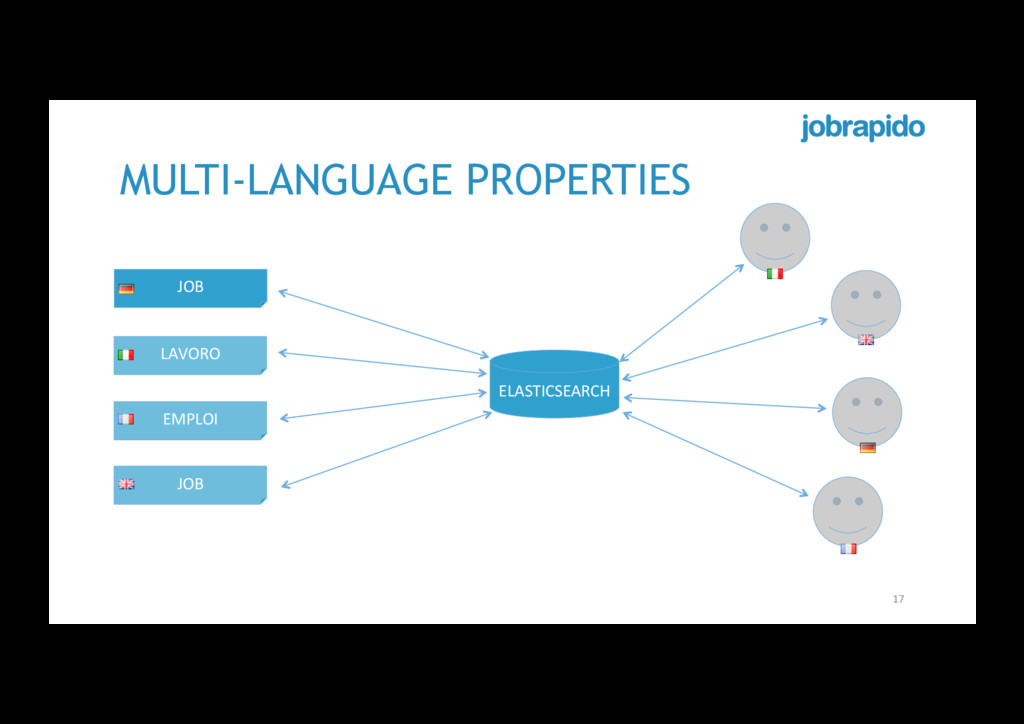 jobrapido

MULTI-LANGUAGE PROPERTIES

JOB

LAVORO

EMPLOI

JOB

ELASTICSEARCH

17